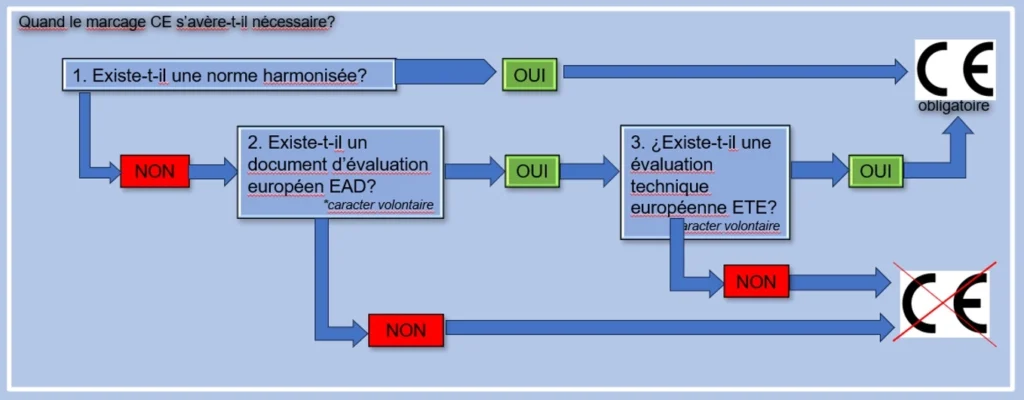 Quand le marcage CE s'avère-t-il nécessaire?

1. Existe-t-il une norme harmonisée?

OUI

CE
obligatoire

NON

2. Existe-t-il un document d'évaluation européen EAD?
*caracter volontaire

OUI

3. ¿Existe-t-il une évaluation technique européenne ETE?
*caracter volontaire

OUI

NON

CE

NON